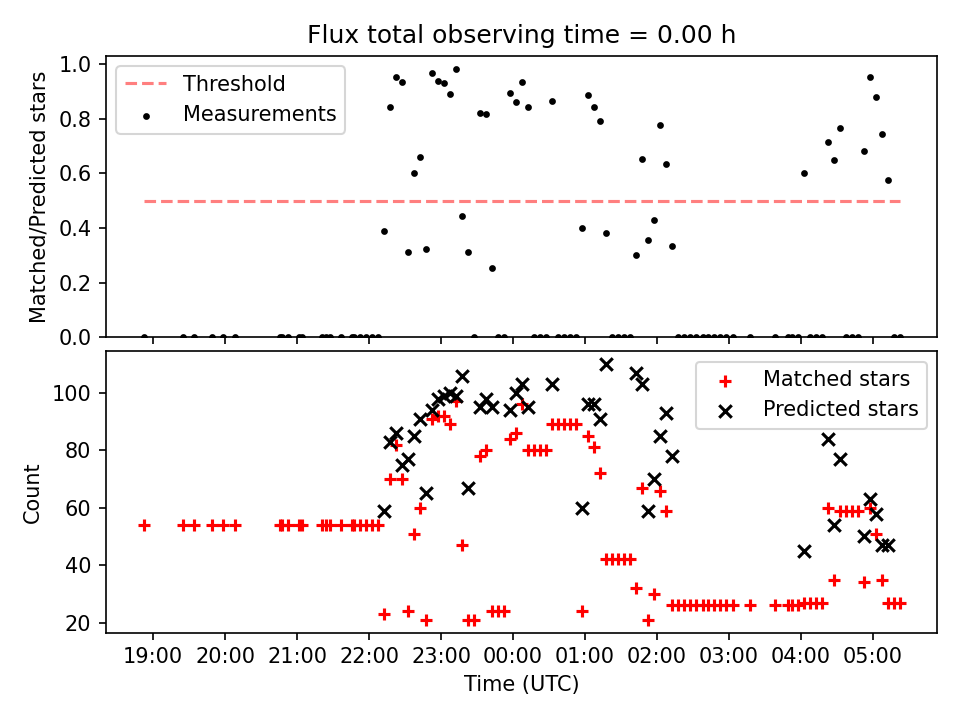 Flux total observing time = 0.00 h

Threshold
Measurements

Matched/Predicted stars

1.0
0.8
0.6
0.4
0.2
0.0

Matched stars
Predicted stars

Count

100
80
60
40
20

19:00
20:00
21:00
22:00
23:00
00:00
01:00
02:00
03:00
04:00
05:00

Time (UTC)